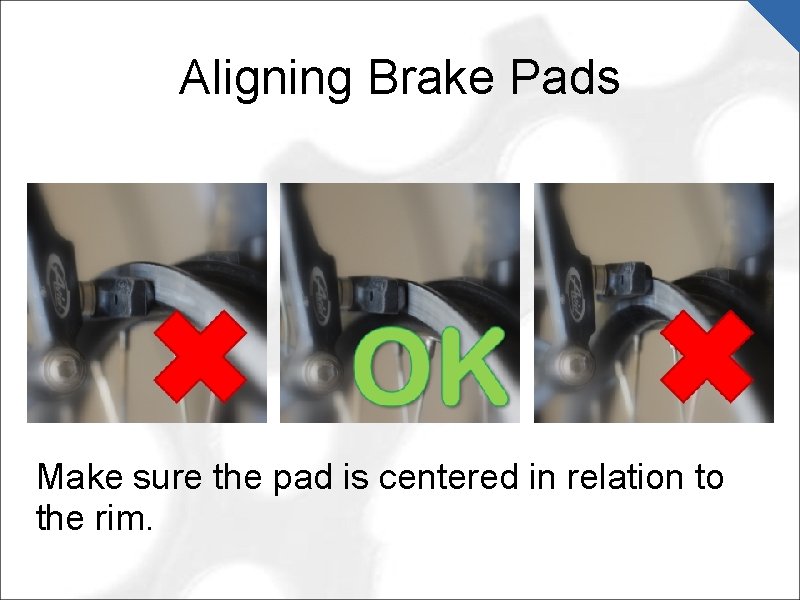 Aligning Brake Pads

OK

Make sure the pad is centered in relation to the rim.